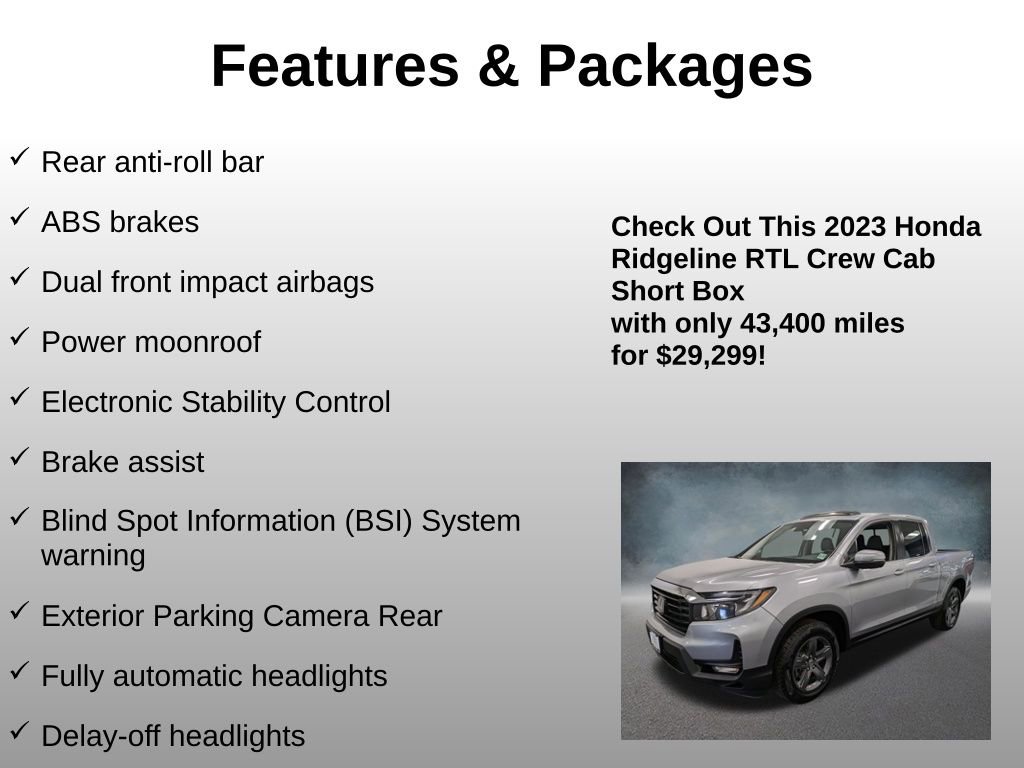 Features & Packages

✓ Rear anti-roll bar

✓ ABS brakes

✓ Dual front impact airbags

✓ Power moonroof

✓ Electronic Stability Control

✓ Brake assist

✓ Blind Spot Information (BSI) System warning

✓ Exterior Parking Camera Rear

✓ Fully automatic headlights

✓ Delay-off headlights

Check Out This 2023 Honda Ridgeline RTL Crew Cab Short Box
with only 43,400 miles
for $29,299!